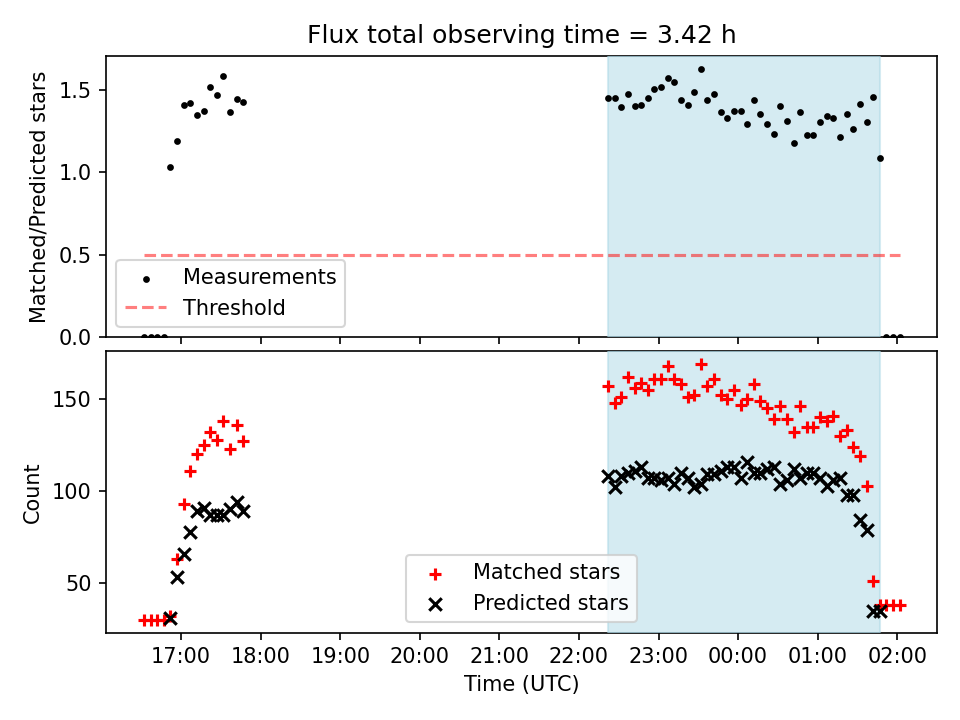 Flux total observing time = 3.42 h

Matched/Predicted stars

1.5
1.0
0.5
0.0

Measurements
Threshold

Count

150
100
50

Matched stars
Predicted stars

17:00 18:00 19:00 20:00 21:00 22:00 23:00 00:00 01:00 02:00

Time (UTC)